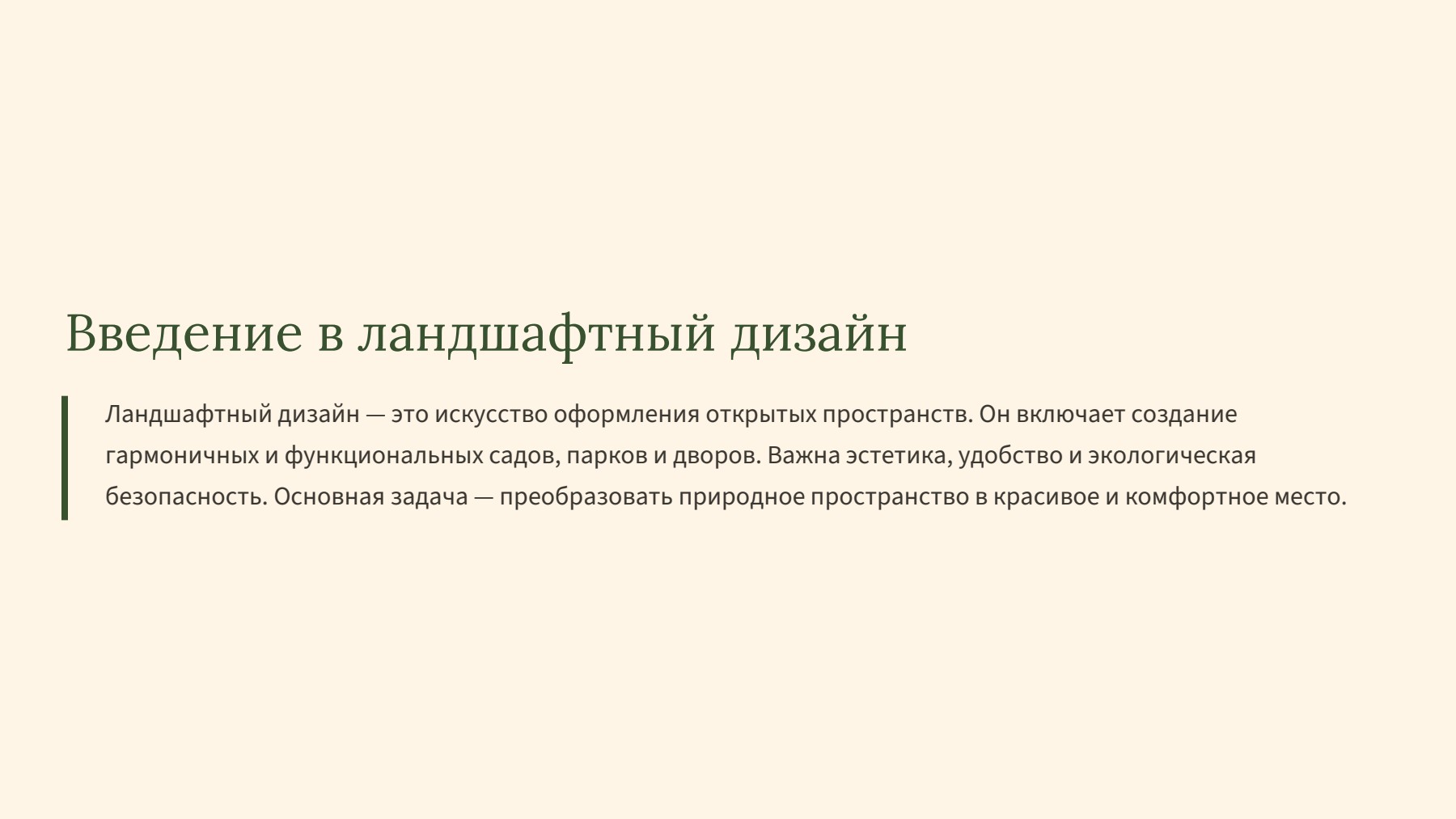 Введение в ландшафтный дизайн

Ландшафтный дизайн — это искусство оформления открытых пространств. Он включает создание гармоничных и функциональных садов, парков и дворов. Важна эстетика, удобство и экологическая безопасность. Основная задача — преобразовать природное пространство в красивое и комфортное место.